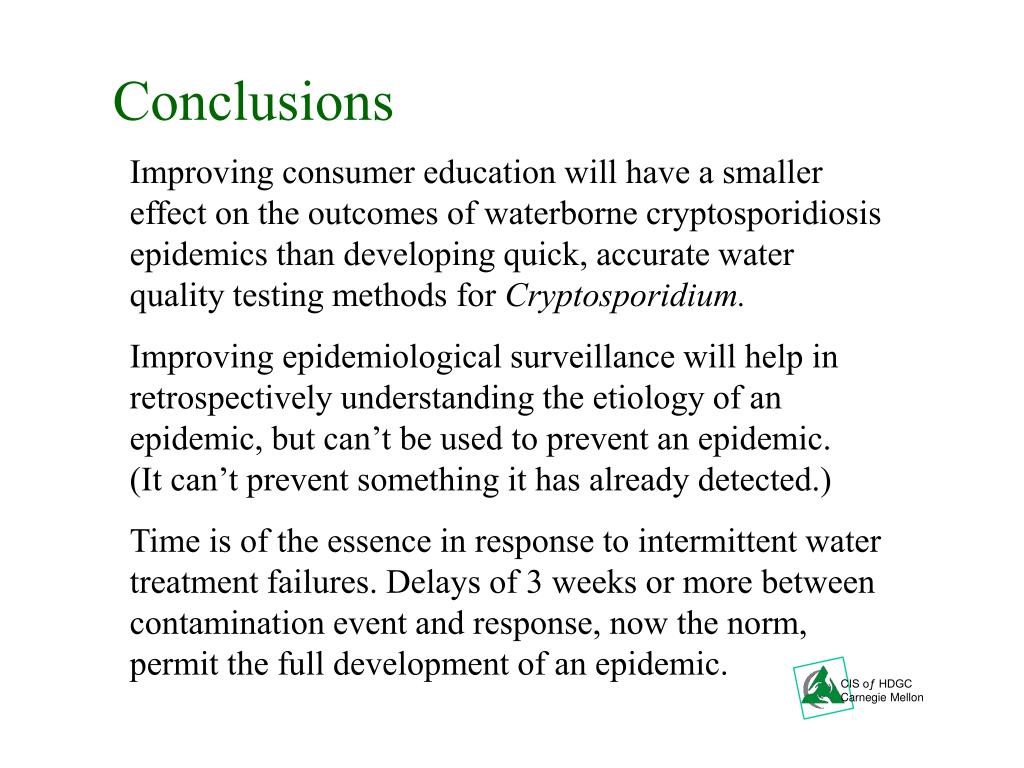 Conclusions

Improving consumer education will have a smaller effect on the outcomes of waterborne cryptosporidiosis epidemics than developing quick, accurate water quality testing methods for Cryptosporidium.

Improving epidemiological surveillance will help in retrospectively understanding the etiology of an epidemic, but can’t be used to prevent an epidemic. (It can’t prevent something it has already detected.)

Time is of the essence in response to intermittent water treatment failures. Delays of 3 weeks or more between contamination event and response, now the norm, permit the full development of an epidemic.

CIS of HDGC
Carnegie Mellon